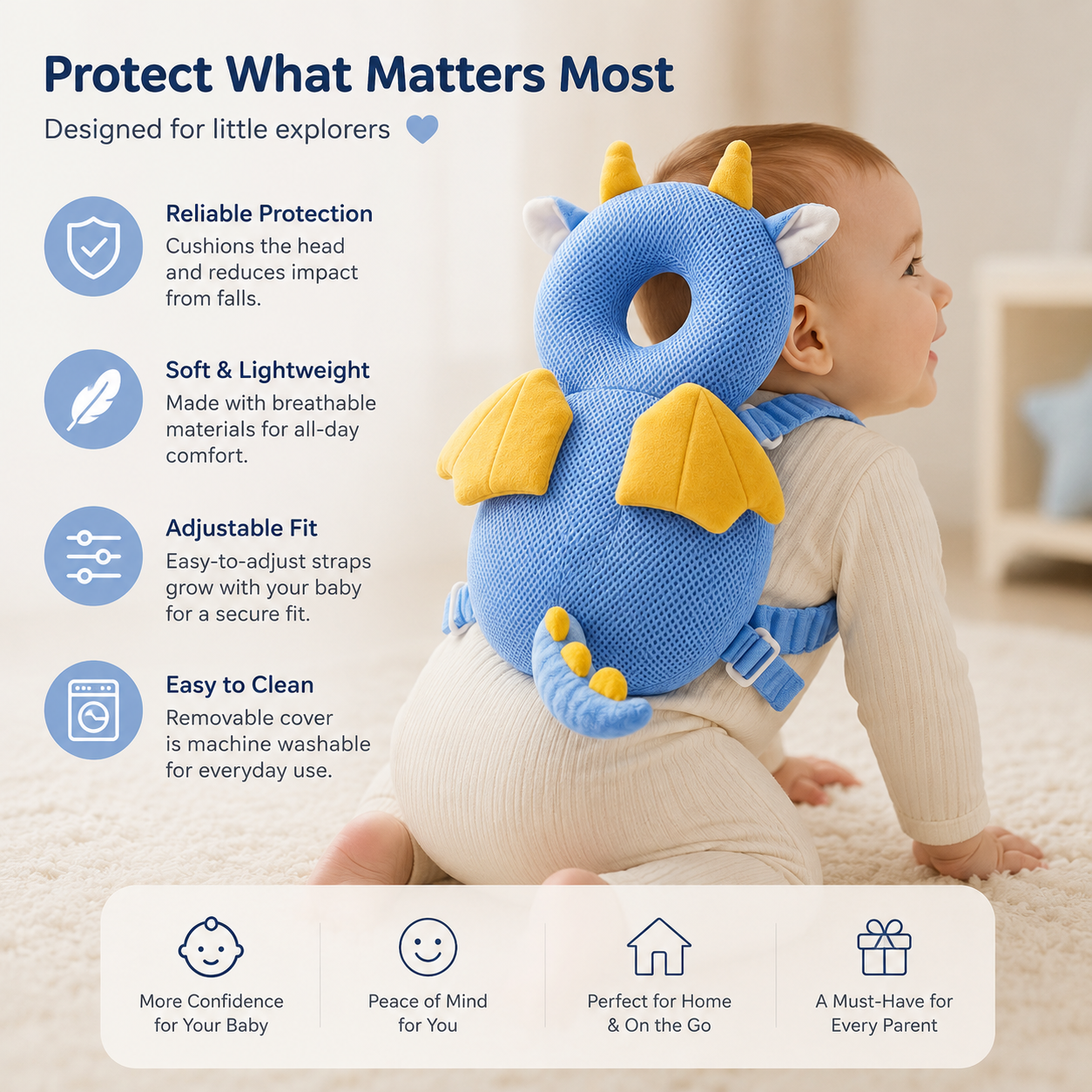 Protect What Matters Most

Designed for little explorers

Reliable Protection
Cushions the head and reduces impact from falls.

Soft & Lightweight
Made with breathable materials for all-day comfort.

Adjustable Fit
Easy-to-adjust straps grow with your baby for a secure fit.

Easy to Clean
Removable cover is machine washable for everyday use.

More Confidence for Your Baby

Peace of Mind for You

Perfect for Home & On the Go

A Must-Have for Every Parent